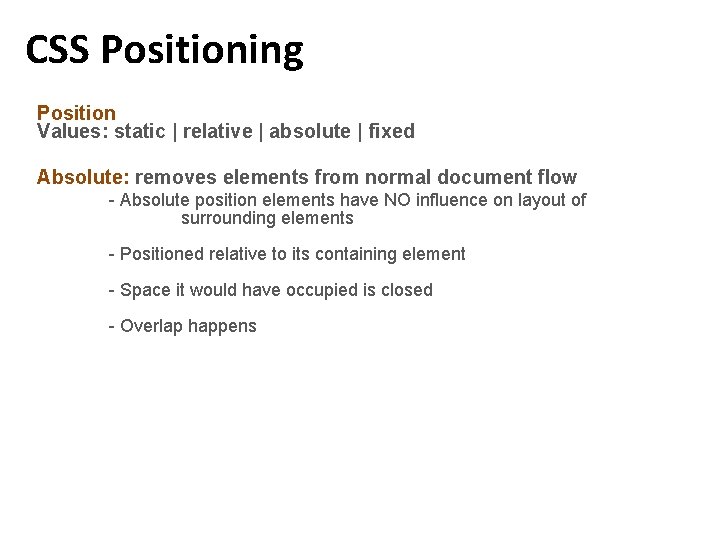 CSS Positioning

Position
Values: static | relative | absolute | fixed

Absolute: removes elements from normal document flow

- Absolute position elements have NO influence on layout of surrounding elements

- Positioned relative to its containing element

- Space it would have occupied is closed

- Overlap happens